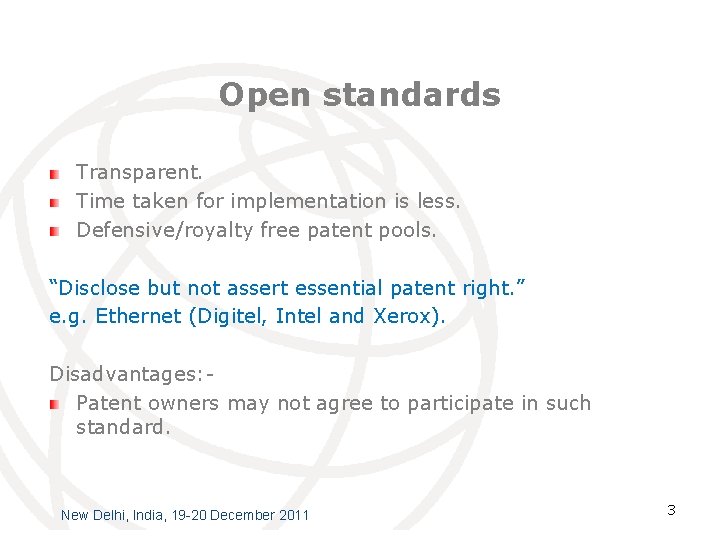 Open standards

Transparent.
Time taken for implementation is less.
Defensive/royalty free patent pools.

"Disclose but not assert essential patent right."
e.g. Ethernet (Digitel, Intel and Xerox).

Disadvantages:-
Patent owners may not agree to participate in such standard.

New Delhi, India, 19-20 December 2011

3